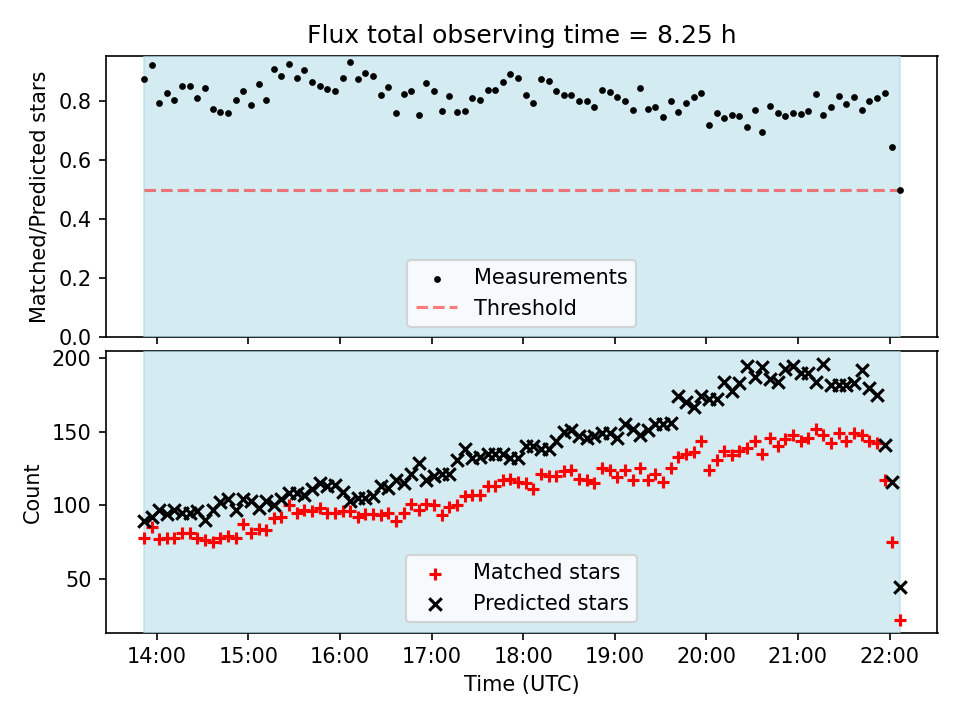 Flux total observing time = 8.25 h

Matched/Predicted stars

0.8
0.6
0.4
0.2
0.0

Measurements
Threshold

Count

200
150
100
50

Matched stars
Predicted stars

14:00
15:00
16:00
17:00
18:00
19:00
20:00
21:00
22:00

Time (UTC)